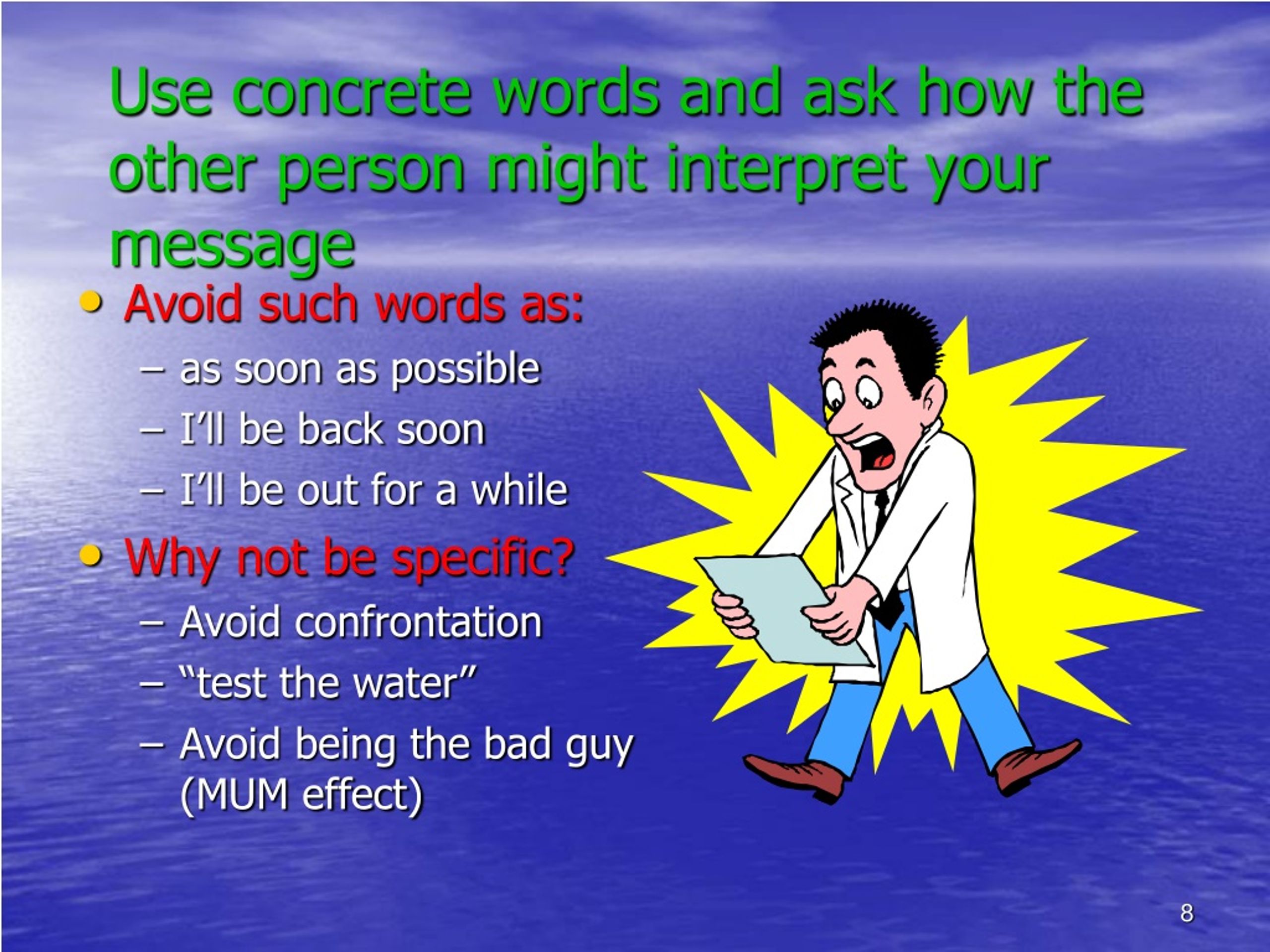 Use concrete words and ask how the other person might interpret your message

• Avoid such words as:
– as soon as possible
– I'll be back soon
– I'll be out for a while

• Why not be specific?
– Avoid confrontation
– "test the water"
– Avoid being the bad guy (MUM effect)

8